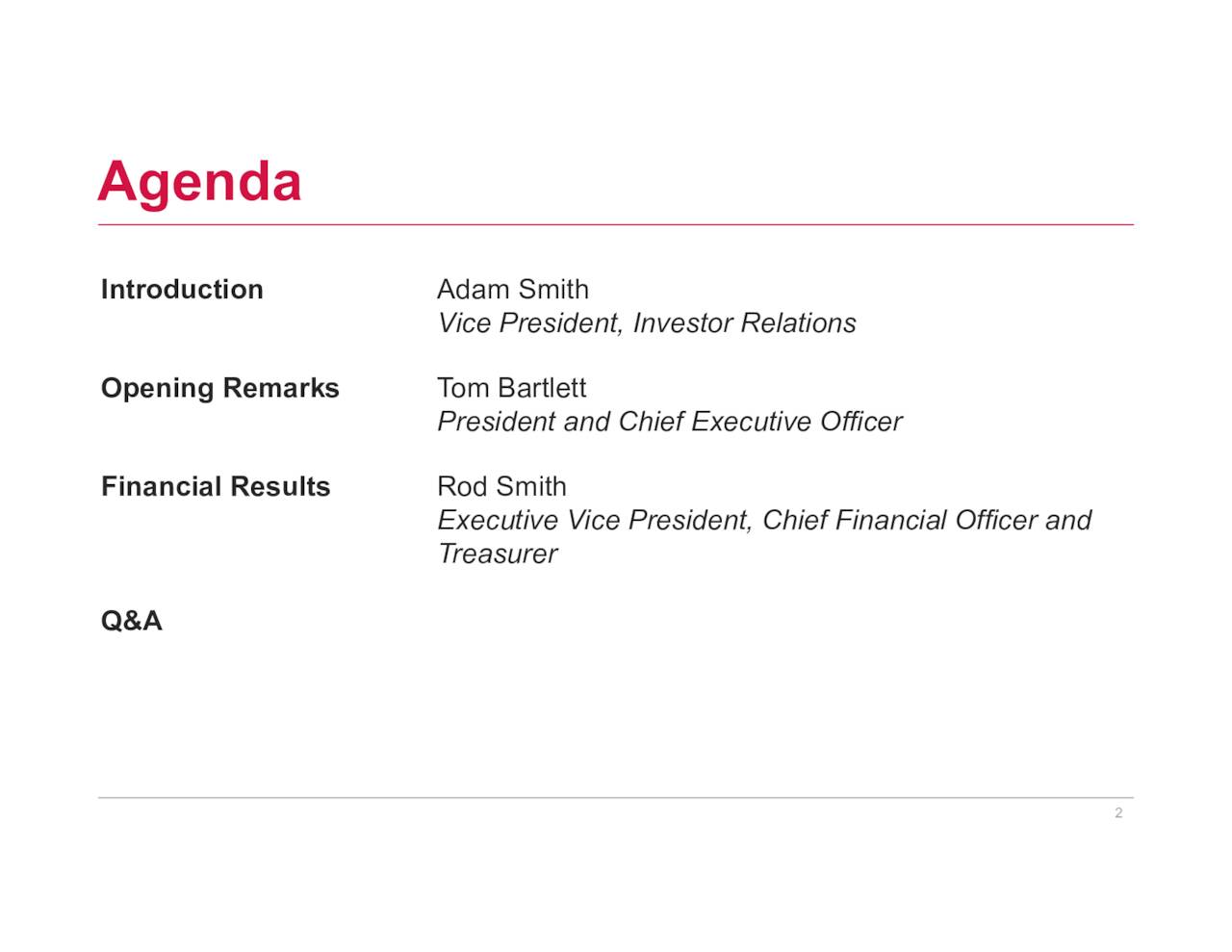 Agenda

Introduction

Adam Smith
Vice President, Investor Relations

Opening Remarks

Tom Bartlett
President and Chief Executive Officer

Financial Results

Rod Smith
Executive Vice President, Chief Financial Officer and Treasurer

Q&A

2